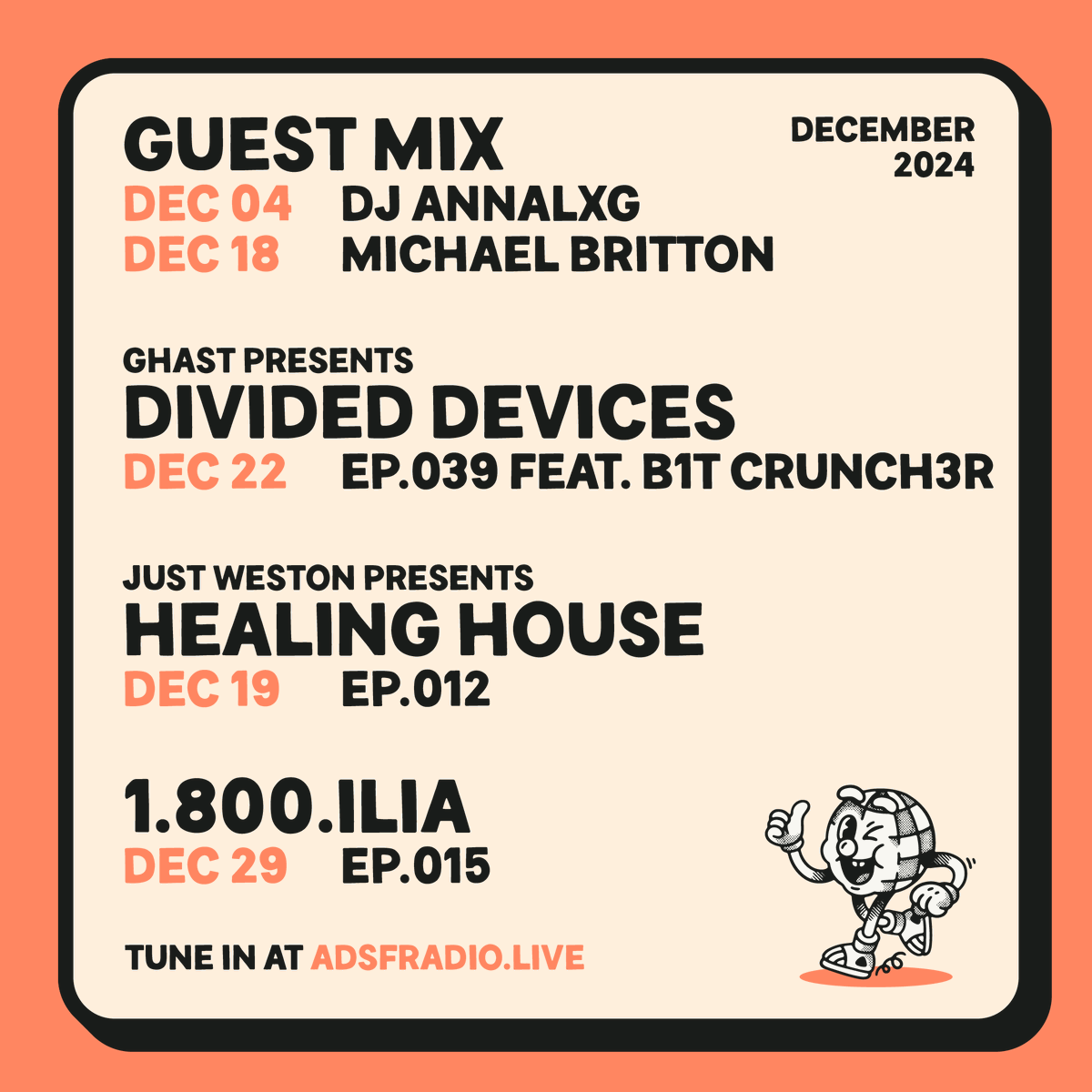 GUEST MIX

DECEMBER 2024

DEC 04 DJ ANNALXG
DEC 18 MICHAEL BRITTON

GHAST PRESENTS
DIVIDED DEVICES
DEC 22 EP.039 FEAT. B1T CRUNCH3R

JUST WESTON PRESENTS
HEALING HOUSE
DEC 19 EP.012

1.800.ILIA
DEC 29 EP.015

TUNE IN AT ADSFRADIO.LIVE